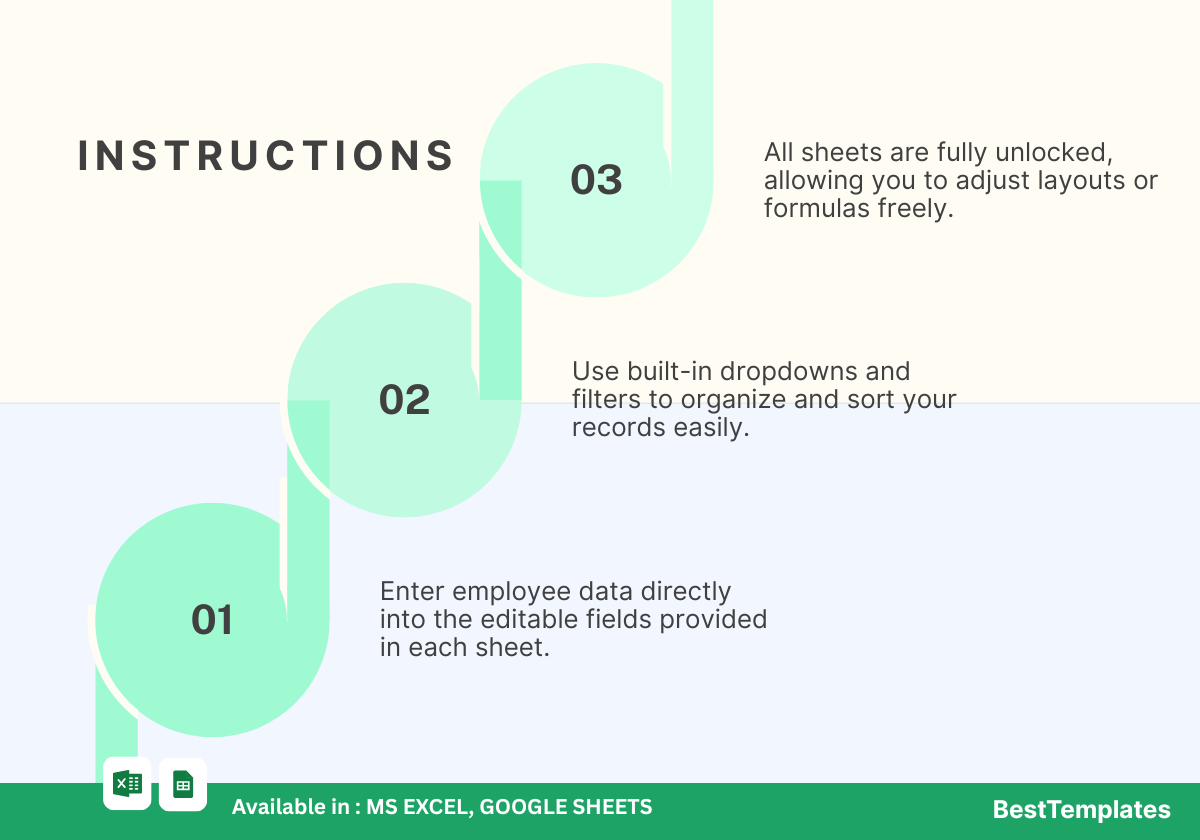 INSTRUCTIONS

03

All sheets are fully unlocked, allowing you to adjust layouts or formulas freely.

02

Use built-in dropdowns and filters to organize and sort your records easily.

01

Enter employee data directly into the editable fields provided in each sheet.

Available in : MS EXCEL, GOOGLE SHEETS

BestTemplates